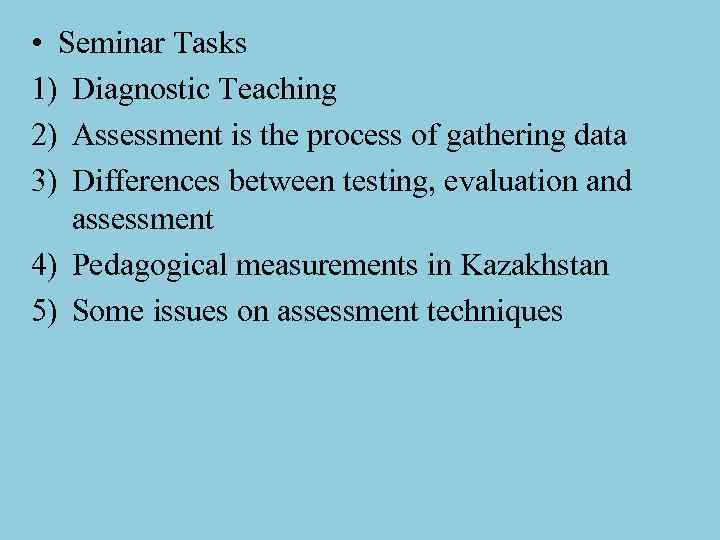 • Seminar Tasks

1) Diagnostic Teaching

2) Assessment is the process of gathering data

3) Differences between testing, evaluation and assessment

4) Pedagogical measurements in Kazakhstan

5) Some issues on assessment techniques